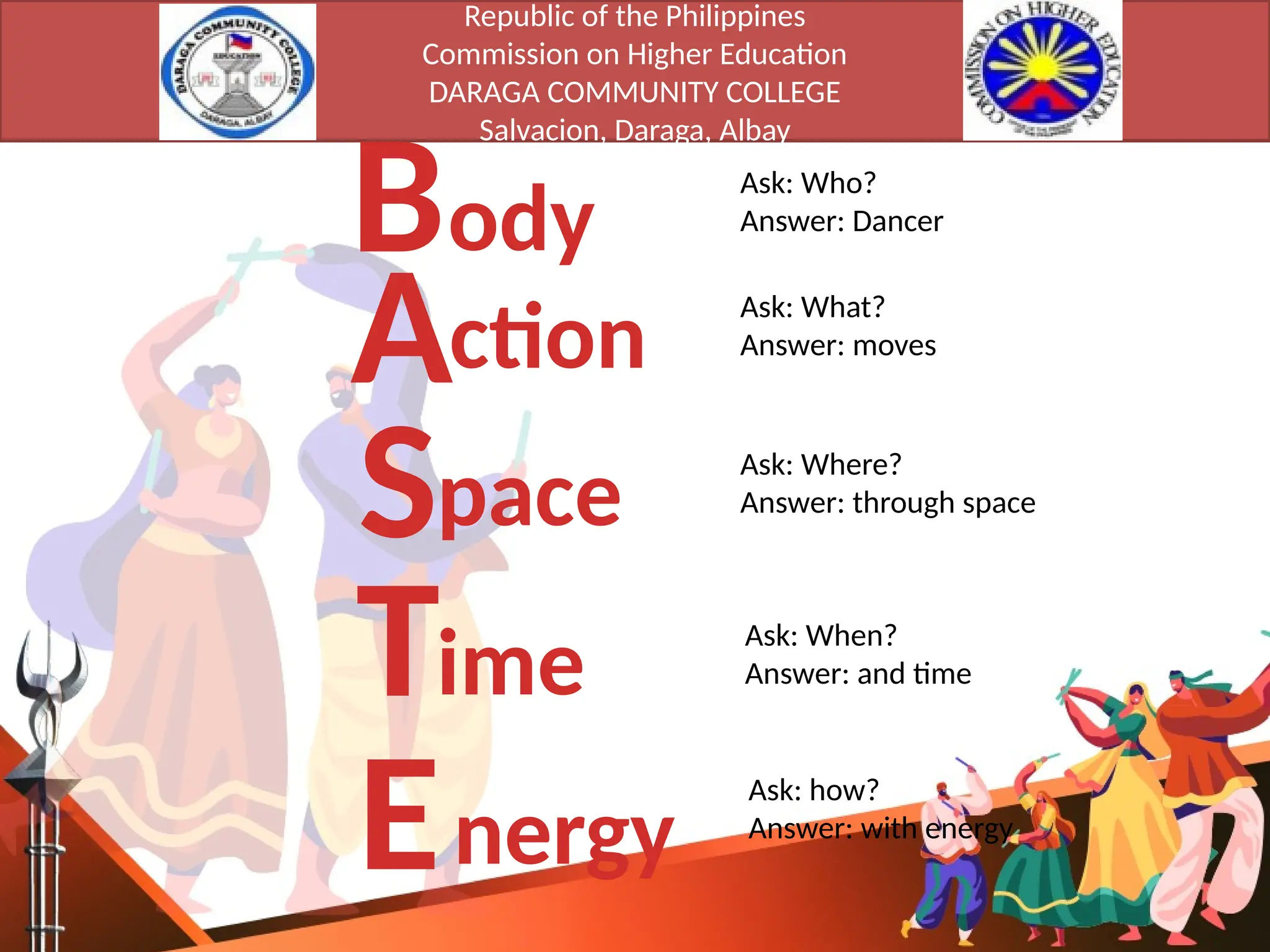 DARAGA COMMUNITY COLLEGE
EDUCATION
DARAGA, ALBAY

Republic of the Philippines
Commission on Higher Education
DARAGA COMMUNITY COLLEGE
Salvacion, Daraga, Albay

COMMISSION ON HIGHER EDUCATION

Body

Ask: Who?
Answer: Dancer

Action

Ask: What?
Answer: moves

Space

Ask: Where?
Answer: through space

Time

Ask: When?
Answer: and time

Energy

Ask: how?
Answer: with energy